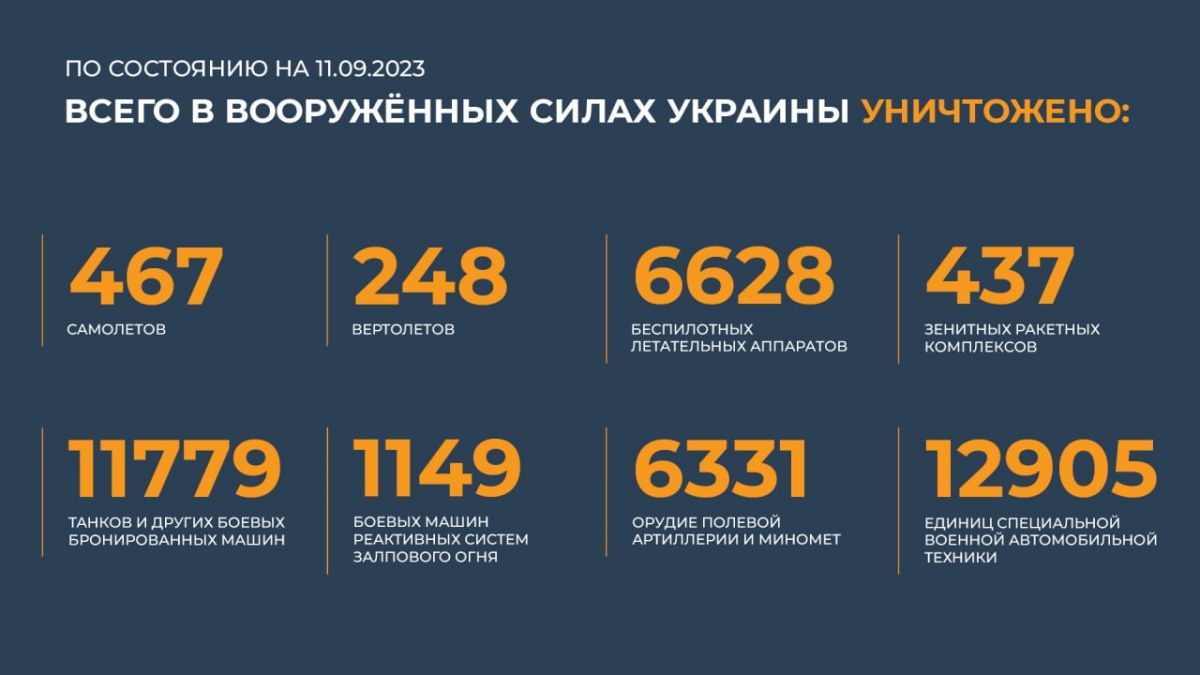 ПО СОСТОЯНИЮ НА 11.09.2023

ВСЕГО В ВООРУЖЁННЫХ СИЛАХ УКРАИНЫ УНИЧТОЖЕНО:

467
САМОЛЕТОВ

248
ВЕРТОЛЕТОВ

6628
БЕСПИЛОТНЫХ ЛЕТАТЕЛЬНЫХ АППАРАТОВ

437
ЗЕНИТНЫХ РАКЕТНЫХ КОМПЛЕКСОВ

11779
ТАНКОВ И ДРУГИХ БОЕВЫХ БРОНИРОВАННЫХ МАШИН

1149
БОЕВЫХ МАШИН РЕАКТИВНЫХ СИСТЕМ ЗАЛПОВОГО ОГНЯ

6331
ОРУДИЕ ПОЛЕВОЙ АРТИЛЛЕРИИ И МИНОМЕТ

12905
ЕДИНИЦ СПЕЦИАЛЬНОЙ ВОЕННОЙ АВТОМОБИЛЬНОЙ ТЕХНИКИ